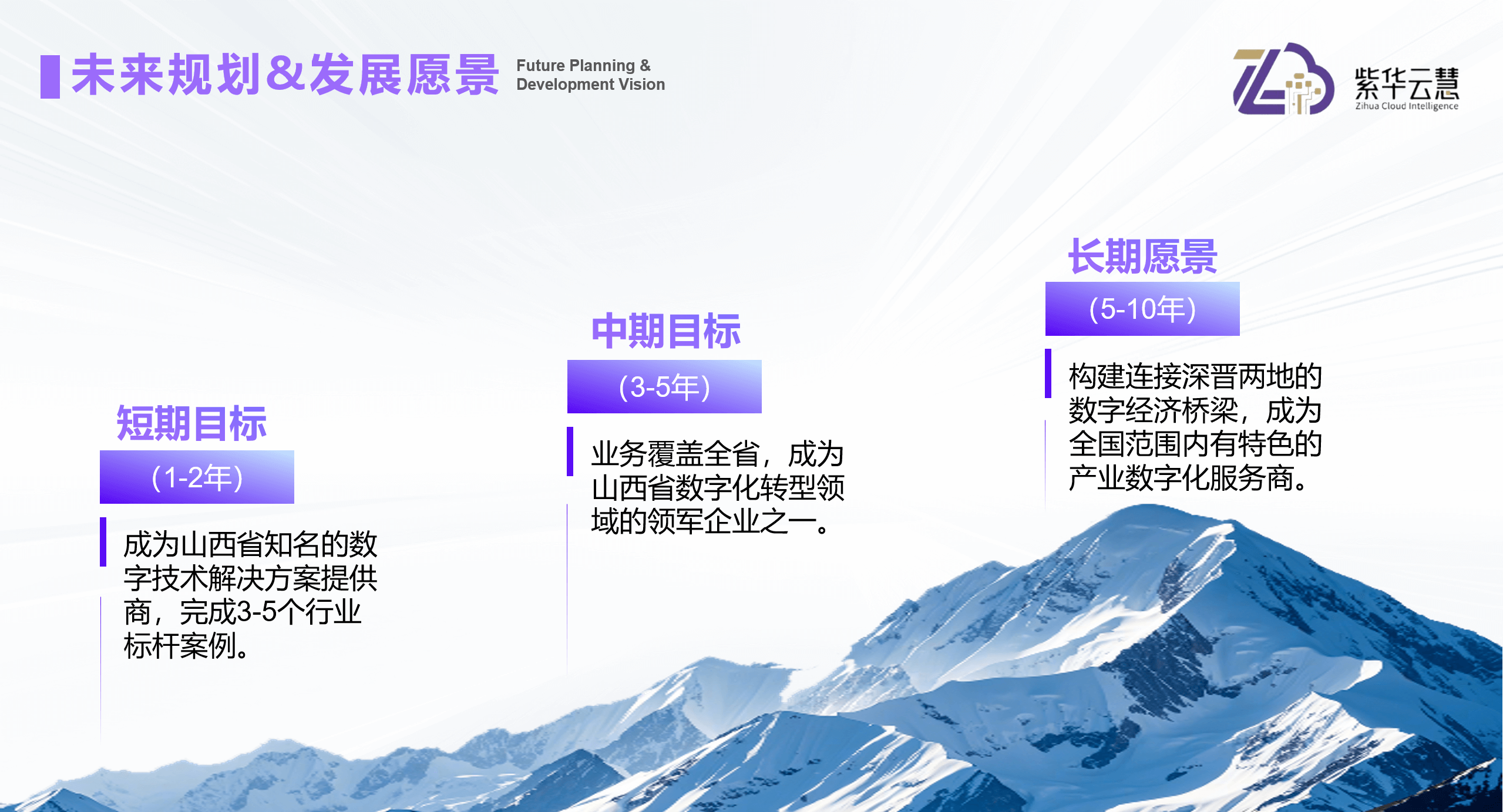 未来规划&发展愿景 Future Planning & Development Vision

紫华云慧
Zihua Cloud Intelligence

短期目标
(1-2年)
成为山西省知名的数字技术解决方案提供商，完成3-5个行业标杆案例。

中期目标
(3-5年)
业务覆盖全省，成为山西省数字化转型领域的领军企业之一。

长期愿景
(5-10年)
构建连接深晋两地的数字经济桥梁，成为全国范围内有特色的产业数字化服务商。